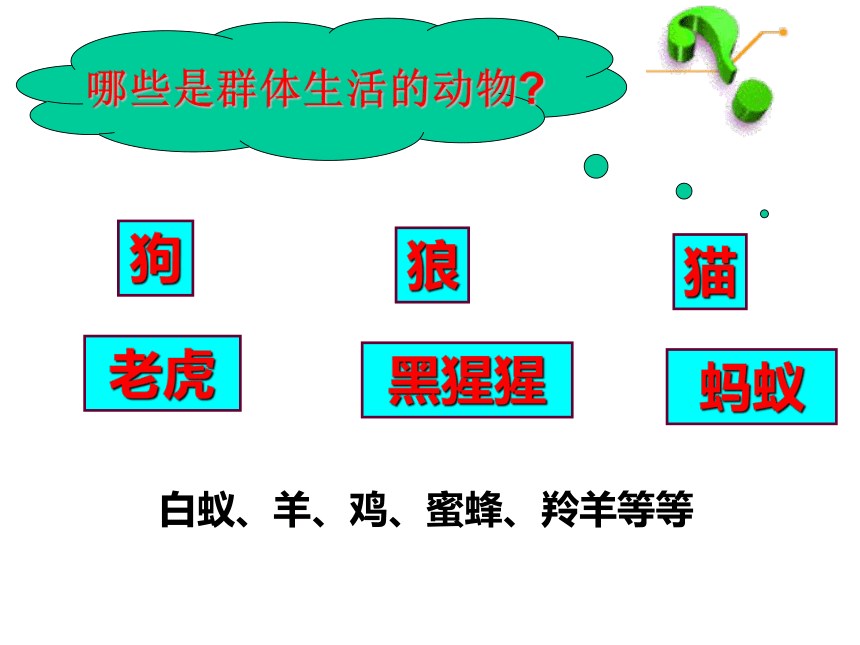 哪些是群体生活的动物?

狗

狼

猫

老虎

黑猩猩

蚂蚁

白蚁、羊、鸡、蜜蜂、羚羊等等